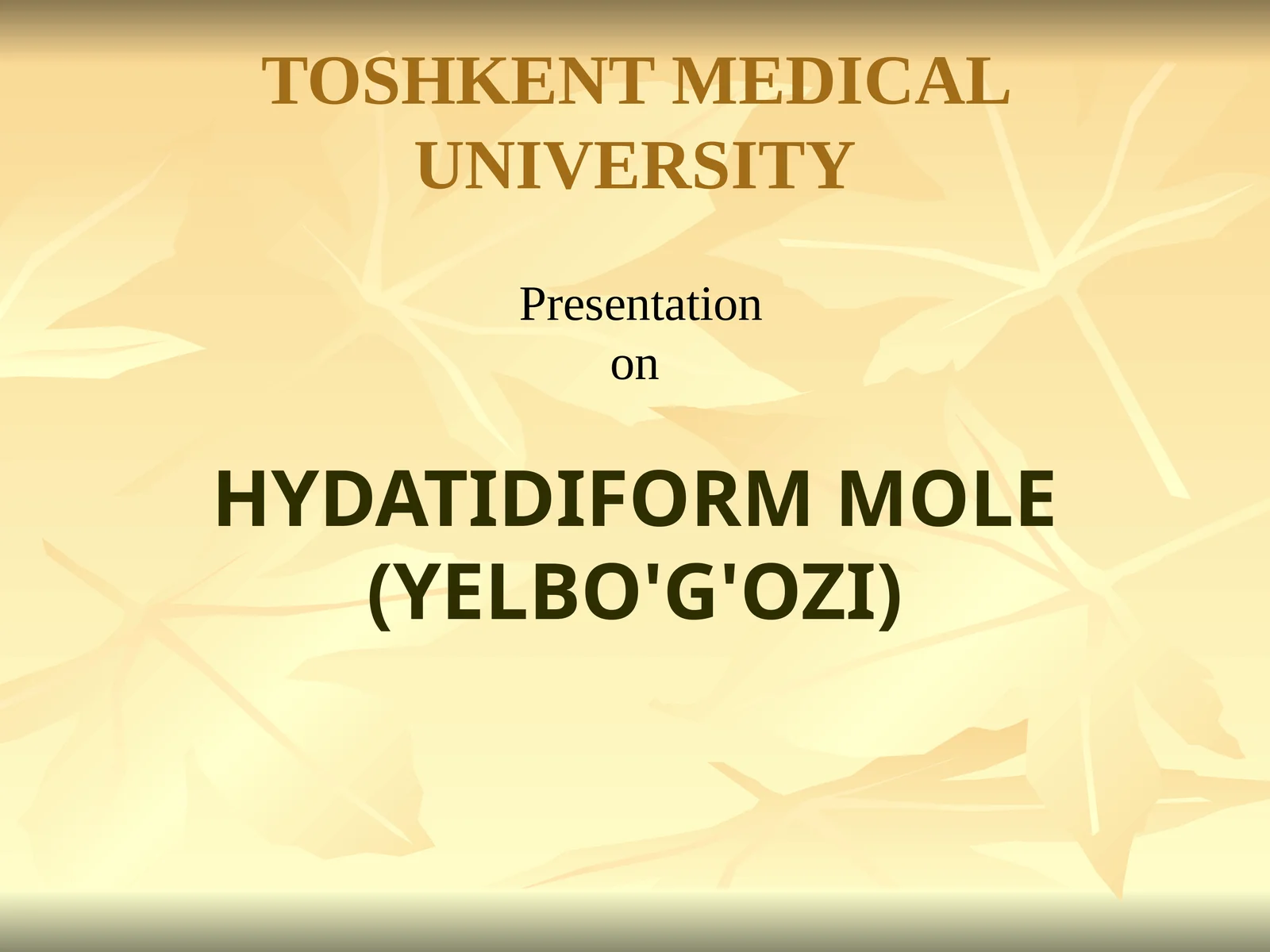 TOSHKENT MEDICAL UNIVERSITY

Presentation
on

HYDATIDIFORM MOLE (YELBO'G'OZI)